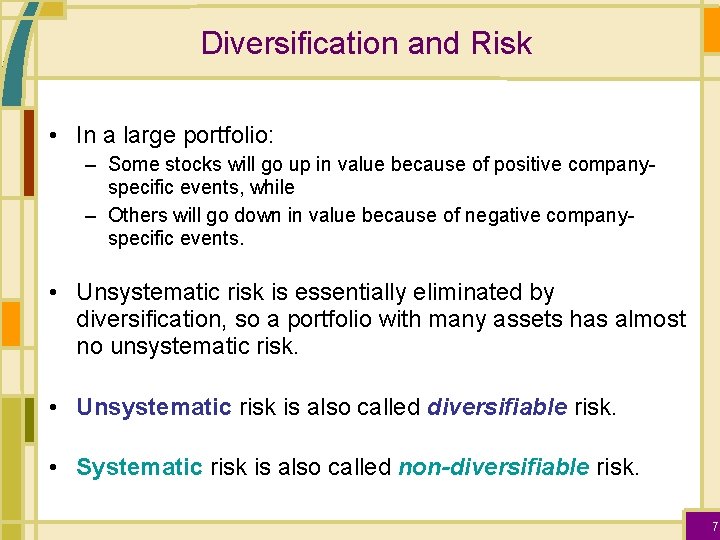 Diversification and Risk

• In a large portfolio:
– Some stocks will go up in value because of positive company-specific events, while
– Others will go down in value because of negative company-specific events.

• Unsystematic risk is essentially eliminated by diversification, so a portfolio with many assets has almost no unsystematic risk.

• Unsystematic risk is also called diversifiable risk.

• Systematic risk is also called non-diversifiable risk.

7